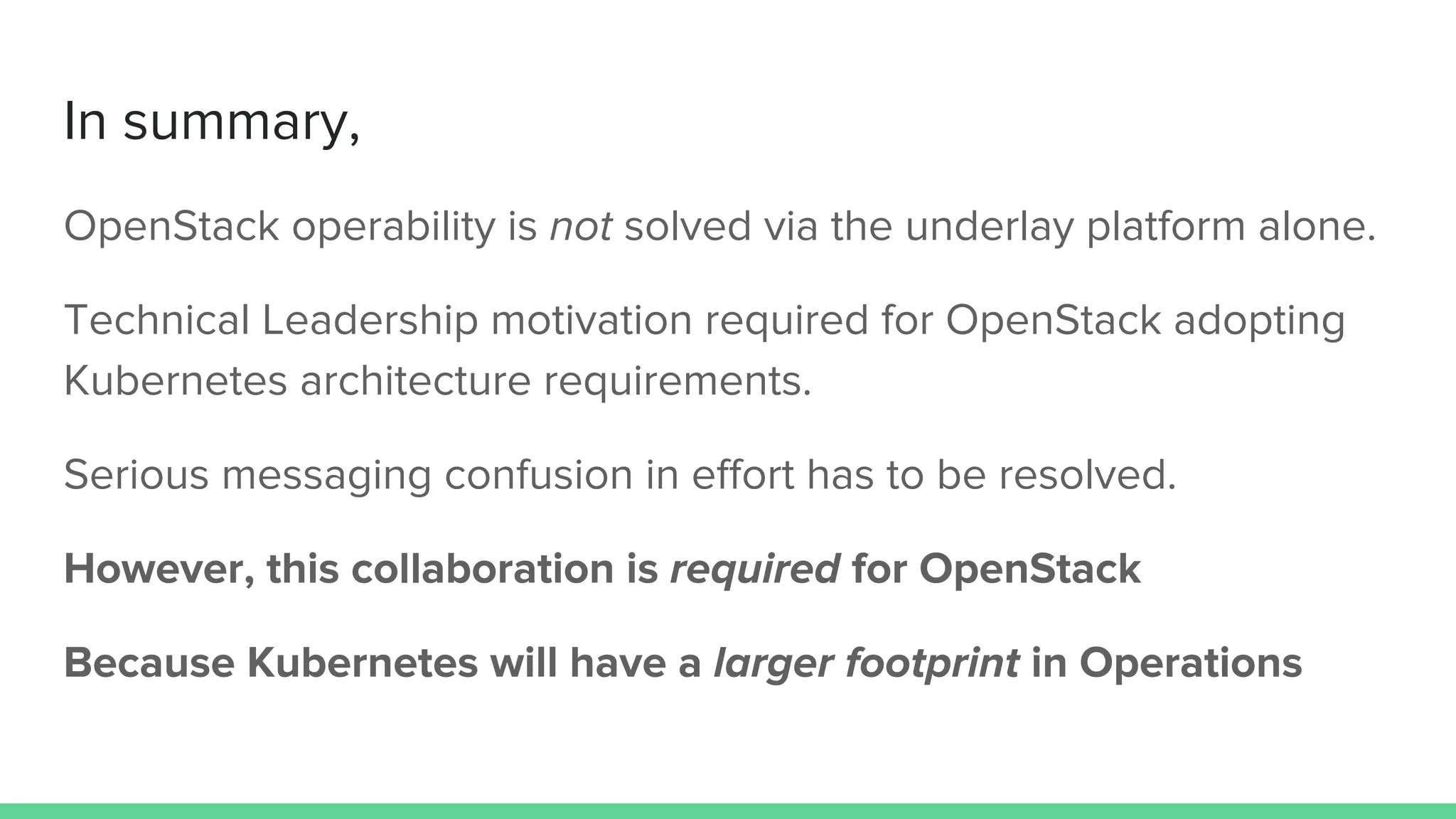 In summary,

OpenStack operability is not solved via the underlay platform alone.

Technical Leadership motivation required for OpenStack adopting Kubernetes architecture requirements.

Serious messaging confusion in effort has to be resolved.

However, this collaboration is required for OpenStack

Because Kubernetes will have a larger footprint in Operations